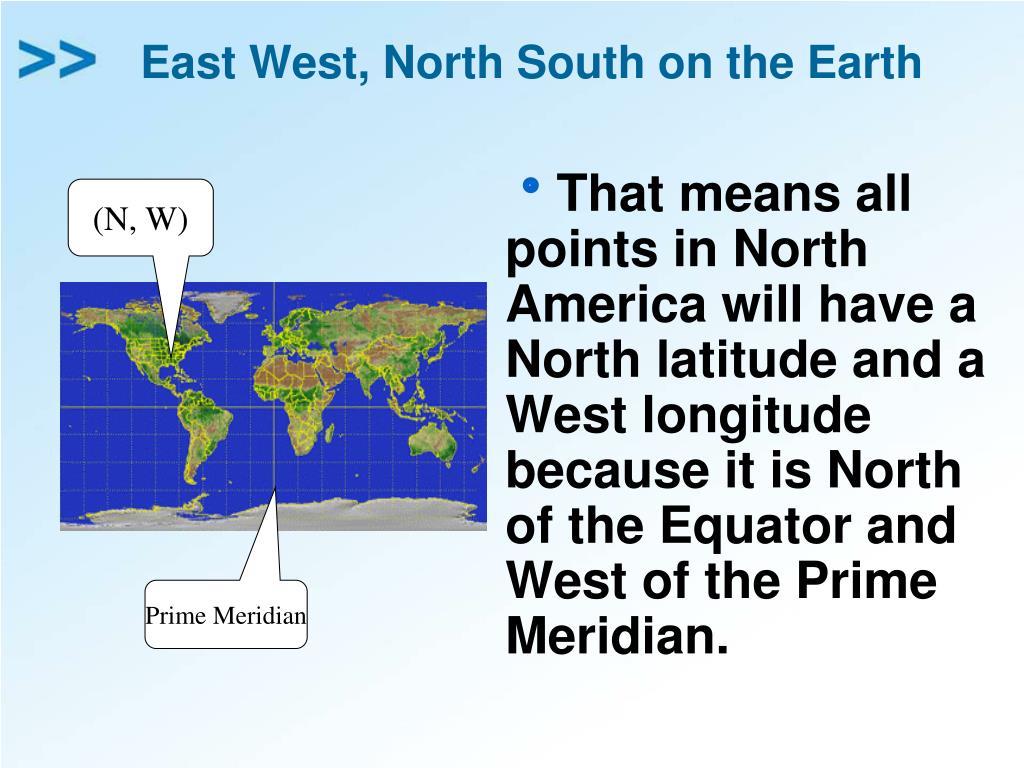 >> East West, North South on the Earth

(N, W)

Prime Meridian

• That means all points in North America will have a North latitude and a West longitude because it is North of the Equator and West of the Prime Meridian.